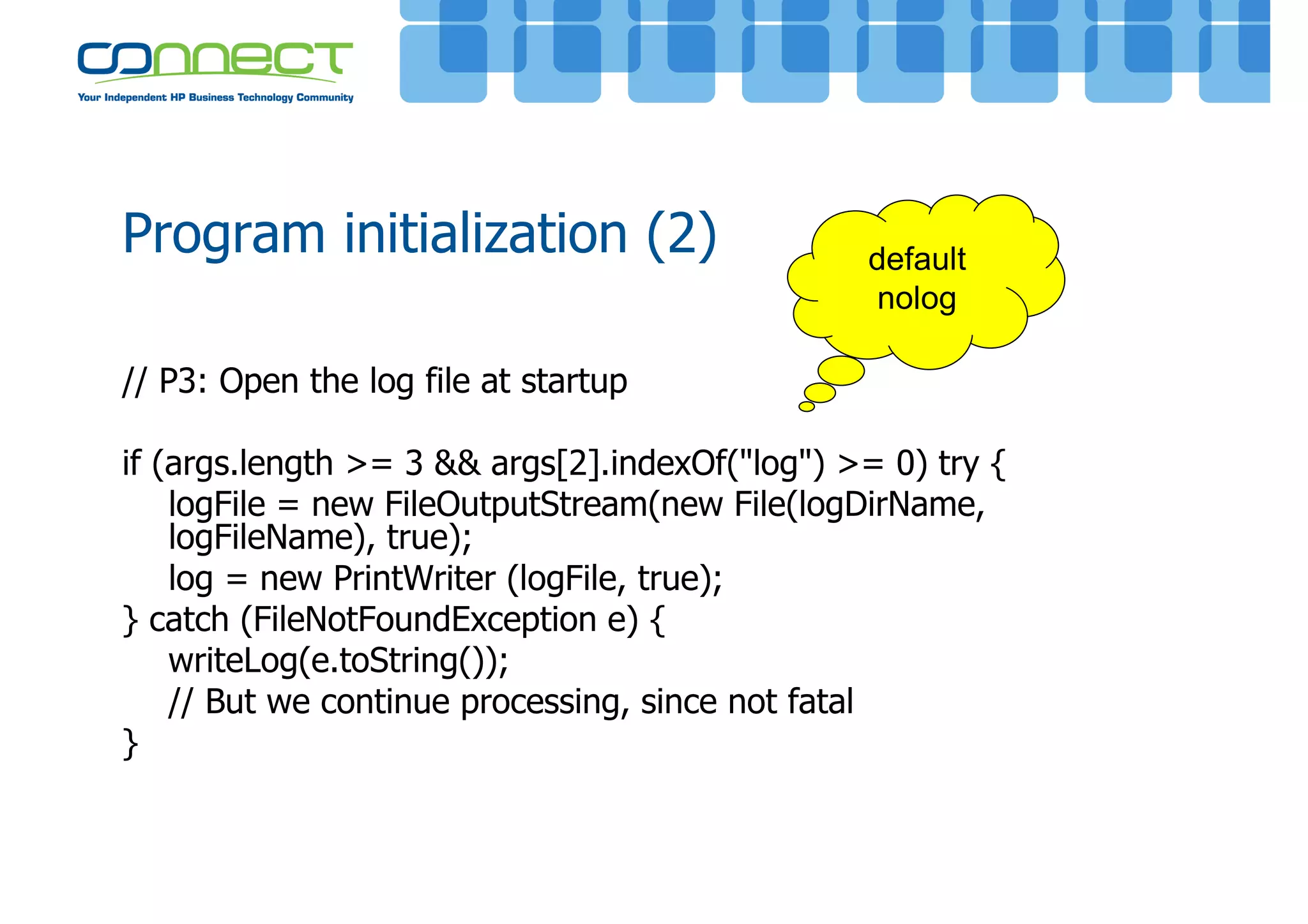 CONNECT
Your Independent HP Business Technology Community

Program initialization (2)

default nolog

// P3: Open the log file at startup

if (args.length >= 3 && args[2].indexOf("log") >= 0) try {
logFile = new FileOutputStream(new File(logDirName, logFileName), true);
log = new PrintWriter (logFile, true);
} catch (FileNotFoundException e) {
writeLog(e.toString());
// But we continue processing, since not fatal
}